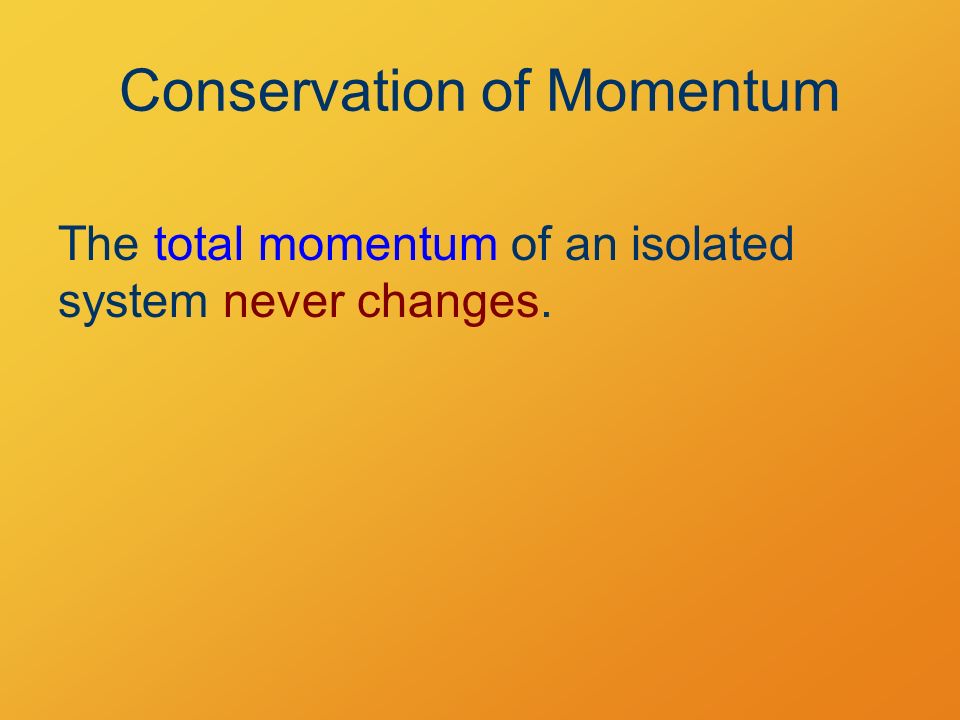 Conservation of Momentum

The total momentum of an isolated system never changes.